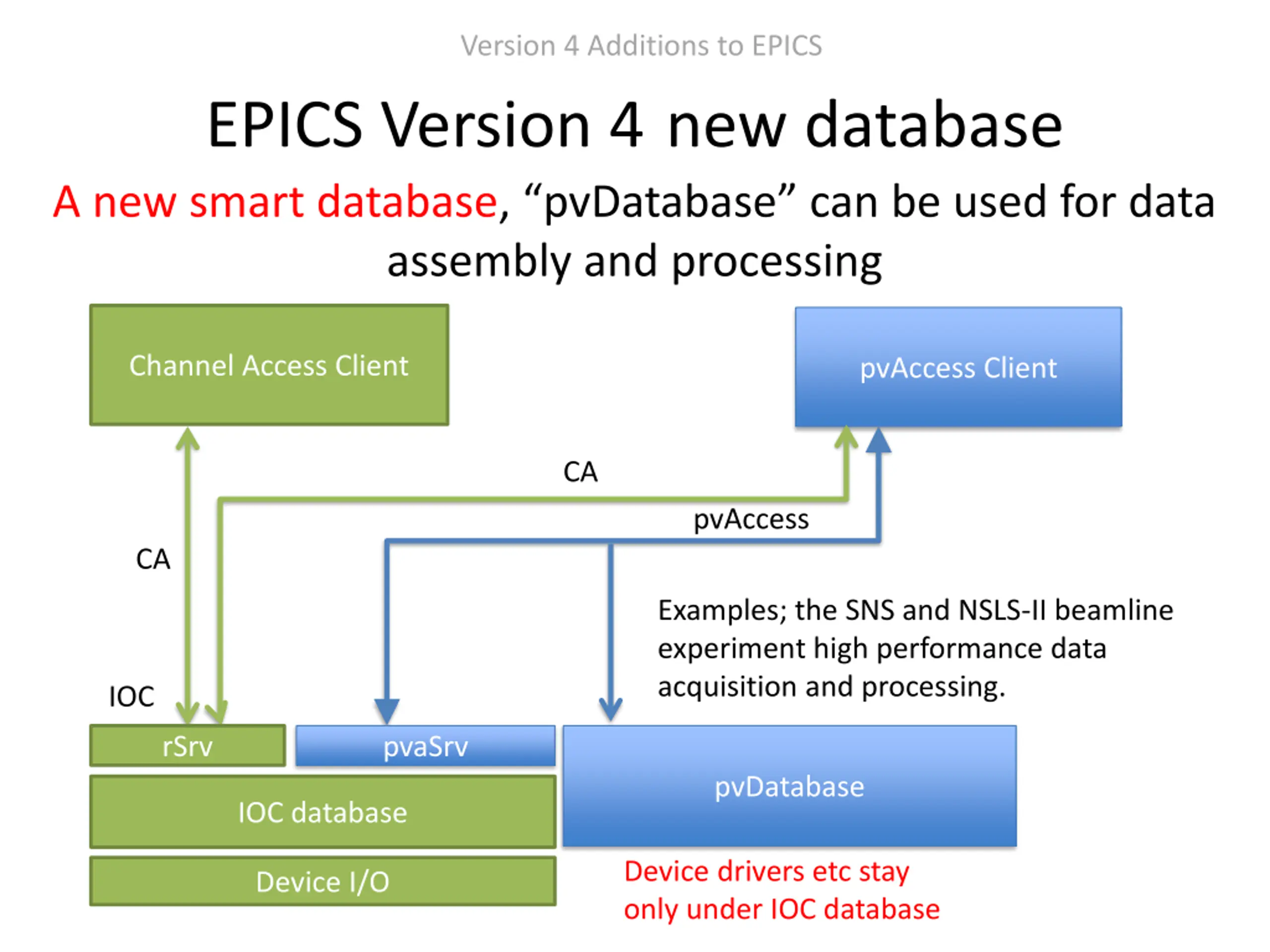 Version 4 Additions to EPICS

EPICS Version 4 new database

A new smart database, “pvDatabase” can be used for data assembly and processing

Channel Access Client

pvAccess Client

CA

pvAccess

CA

Examples; the SNS and NSLS-II beamline experiment high performance data acquisition and processing.

IOC

rSrv

pvaSrv

pvDatabase

IOC database

Device I/O

Device drivers etc stay only under IOC database